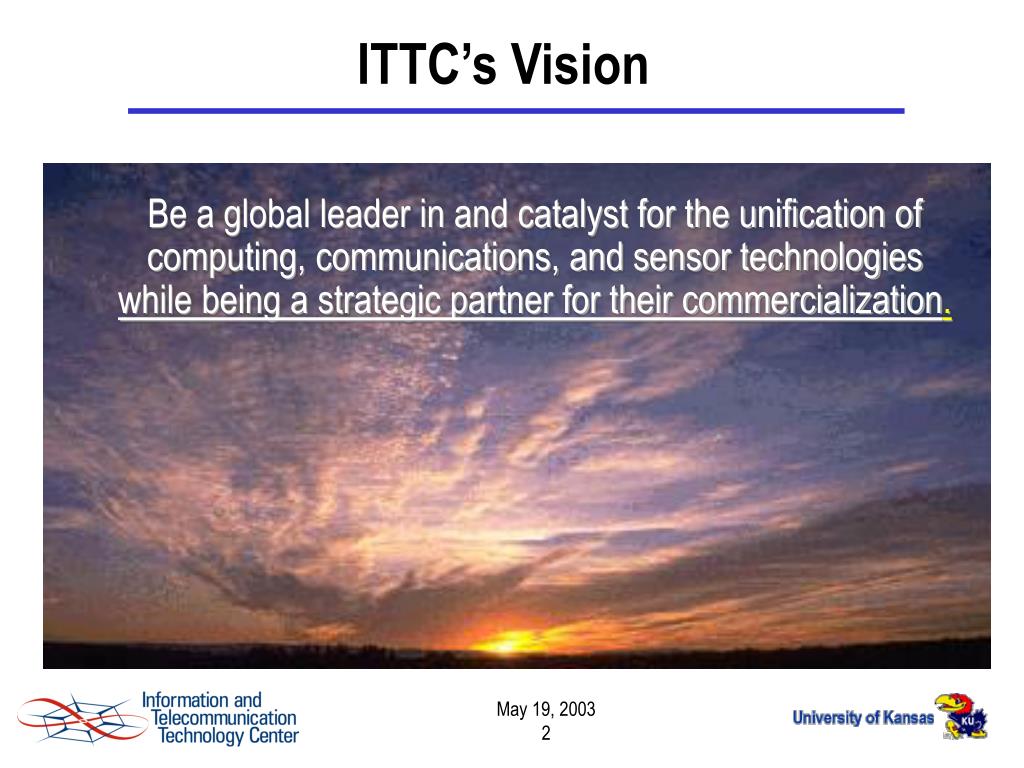 ITTC's Vision

Be a global leader in and catalyst for the unification of computing, communications, and sensor technologies while being a strategic partner for their commercialization.

Information and Telecommunication Technology Center

May 19, 2003
2

University of Kansas

KU